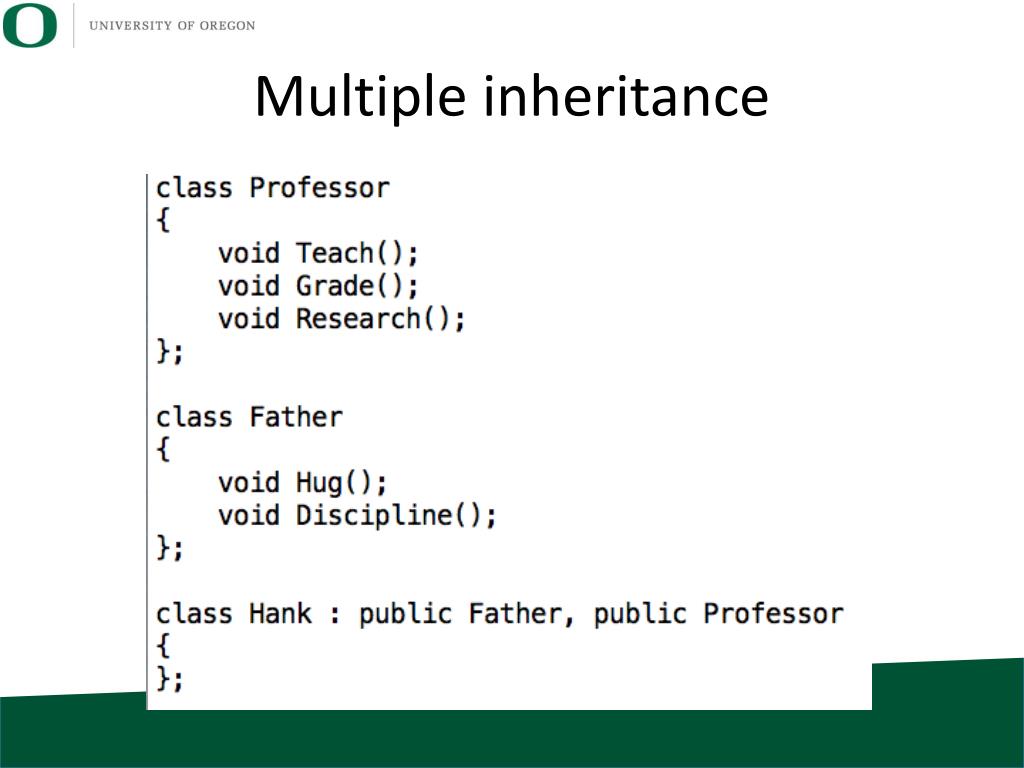 O UNIVERSITY OF OREGON

Multiple inheritance

class Professor
{
    void Teach();
    void Grade();
    void Research();
};

class Father
{
    void Hug();
    void Discipline();
};

class Hank : public Father, public Professor
{
};